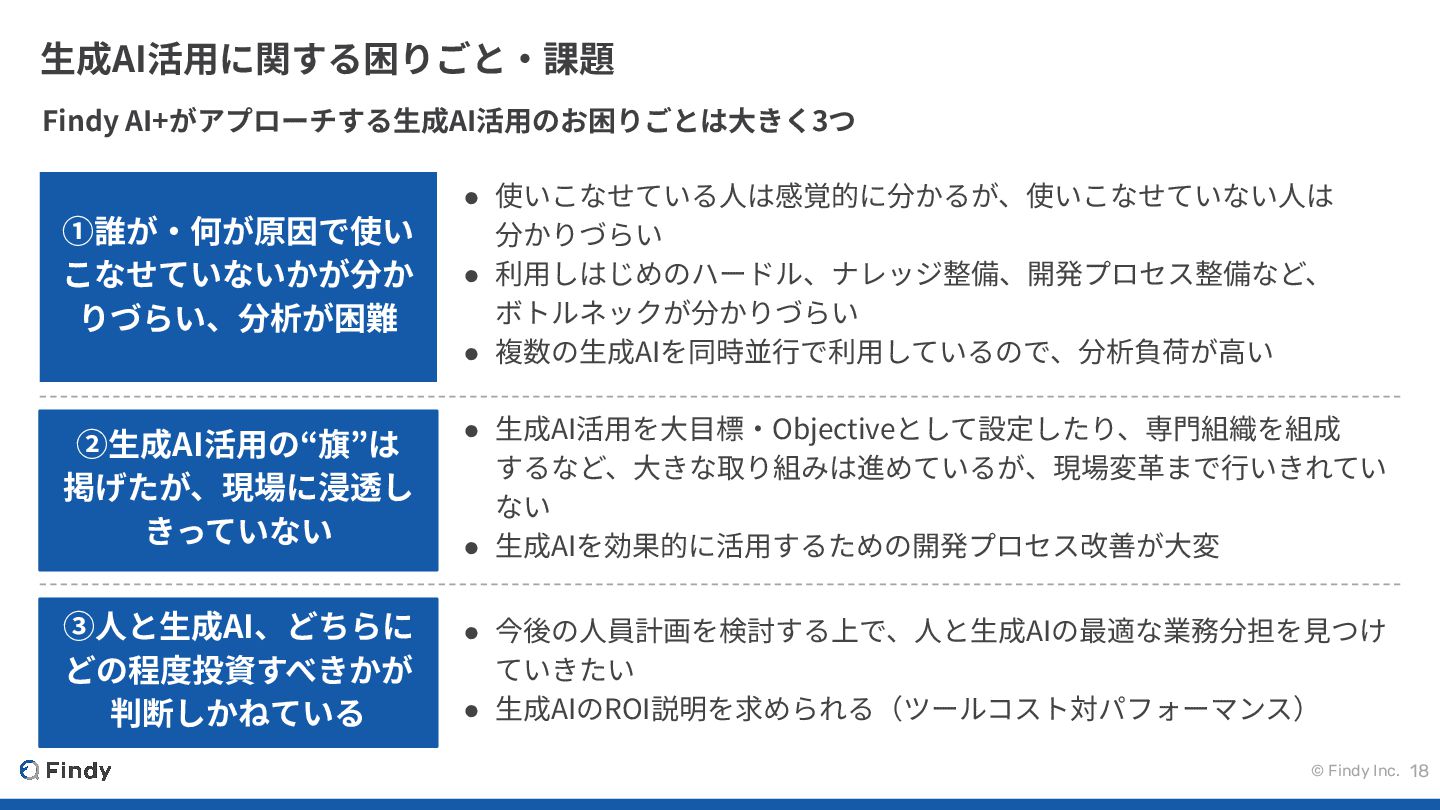 生成AI活用に関する困りごと・課題

Findy AI+がアプローチする生成AI活用のお困りごとは大きく3つ

①誰が・何が原因で使いこなせていないかが分かりづらい、分析が困難

● 使いこなせている人は感覚的に分かるが、使いこなせていない人は分かりづらい
● 利用しはじめのハードル、ナレッジ整備、開発プロセス整備など、ボトルネックが分かりづらい
● 複数の生成AIを同時並行で利用しているので、分析負荷が高い

②生成AI活用の“旗”は掲げたが、現場に浸透しきっていない

● 生成AI活用を大目標・Objectiveとして設定したり、専門組織を組成するなど、大きな取り組みは進めているが、現場変革まで行いきれていない
● 生成AIを効果的に活用するための開発プロセス改善が大変

③人と生成AI、どちらにどの程度投資すべきかが判断しかねている

● 今後の人員計画を検討する上で、人と生成AIの最適な業務分担を見つけていきたい
● 生成AIのROI説明を求められる（ツールコスト対パフォーマンス）

Findy

© Findy Inc. 18